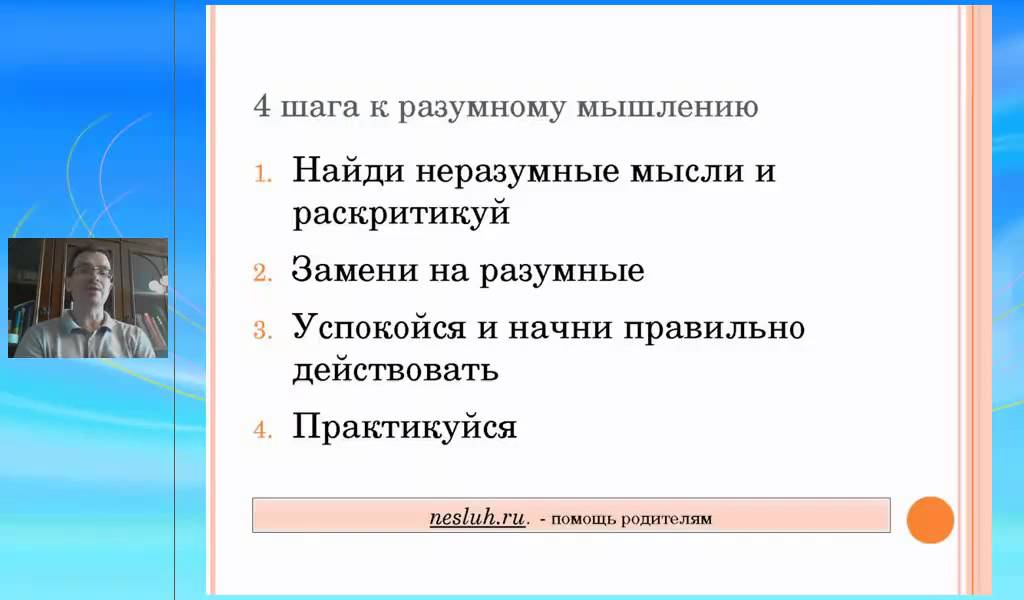 4 шага к разумному мышлению

1. Найди неразумные мысли и раскритикуй
2. Замени на разумные
3. Успокойся и начни правильно действовать
4. Практикуйся

nesluh.ru. - помощь родителям